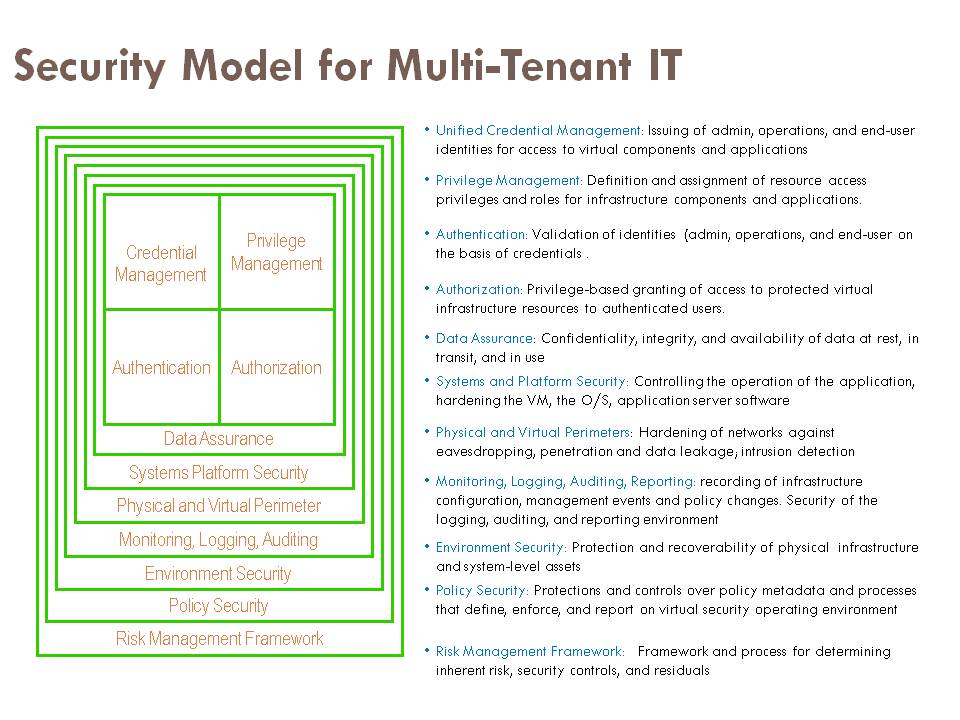 Security Model for Multi-Tenant IT

Credential Management

Privilege Management

Authentication

Authorization

Data Assurance

Systems Platform Security

Physical and Virtual Perimeter

Monitoring, Logging, Auditing

Environment Security

Policy Security

Risk Management Framework

• Unified Credential Management: Issuing of admin, operations, and end-user identities for access to virtual components and applications

• Privilege Management: Definition and assignment of resource access privileges and roles for infrastructure components and applications.

• Authentication: Validation of identities (admin, operations, and end-user on the basis of credentials .

• Authorization: Privilege-based granting of access to protected virtual infrastructure resources to authenticated users.

• Data Assurance: Confidentiality, integrity, and availability of data at rest, in transit, and in use

• Systems and Platform Security: Controlling the operation of the application, hardening the VM, the O/S, application server software

• Physical and Virtual Perimeters: Hardening of networks against eavesdropping, penetration and data leakage; intrusion detection

• Monitoring, Logging, Auditing, Reporting: recording of infrastructure configuration, management events and policy changes. Security of the logging, auditing, and reporting environment

• Environment Security: Protection and recoverability of physical infrastructure and system-level assets

• Policy Security: Protections and controls over policy metadata and processes that define, enforce, and report on virtual security operating environment

• Risk Management Framework: Framework and process for determining inherent risk, security controls, and residuals